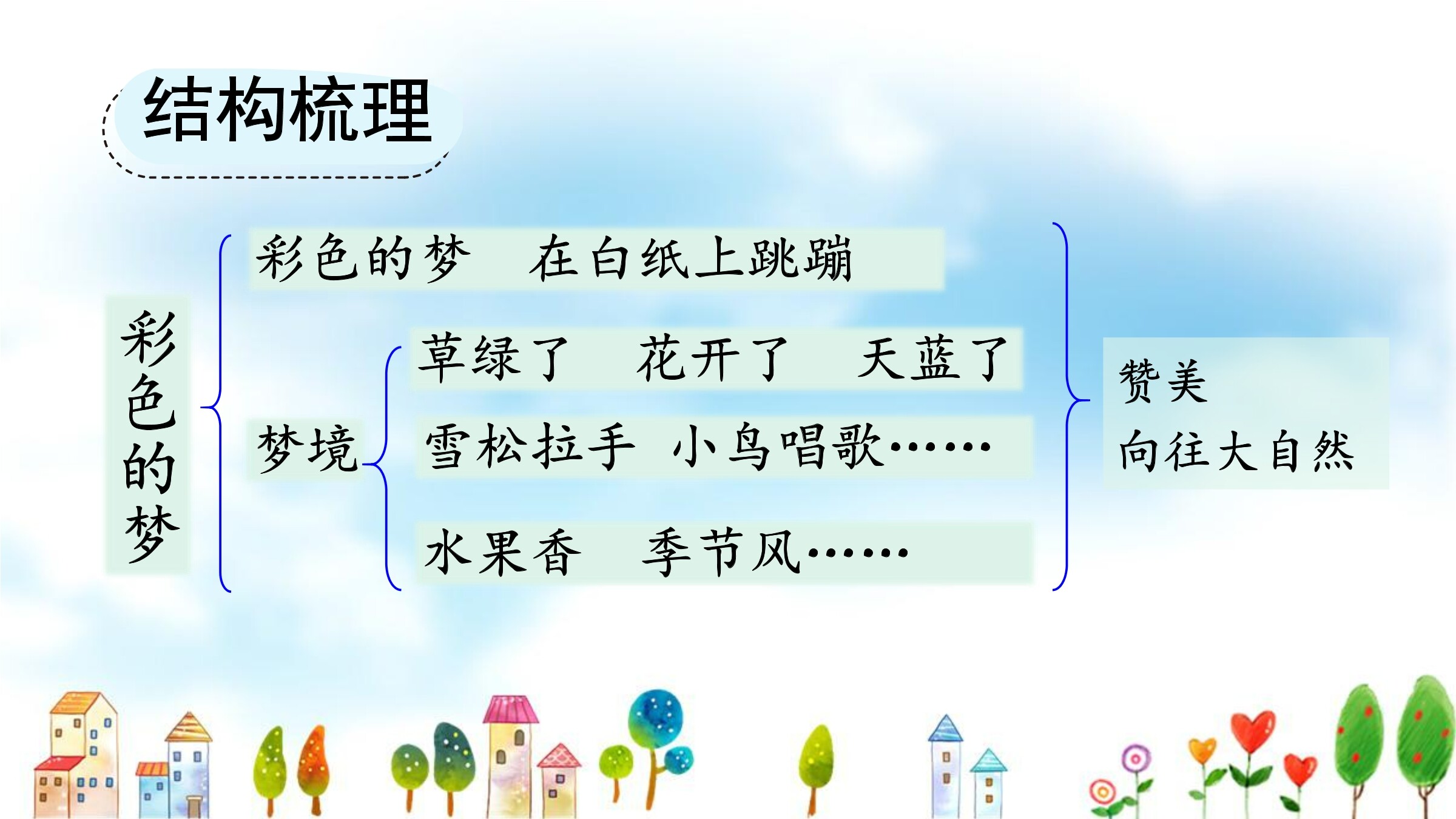 结构梳理

彩色的梦

彩色的梦　在白纸上跳蹦

梦境

草绿了　花开了　天蓝了

雪松拉手　小鸟唱歌……

水果香　季节风……

赞美
向往大自然